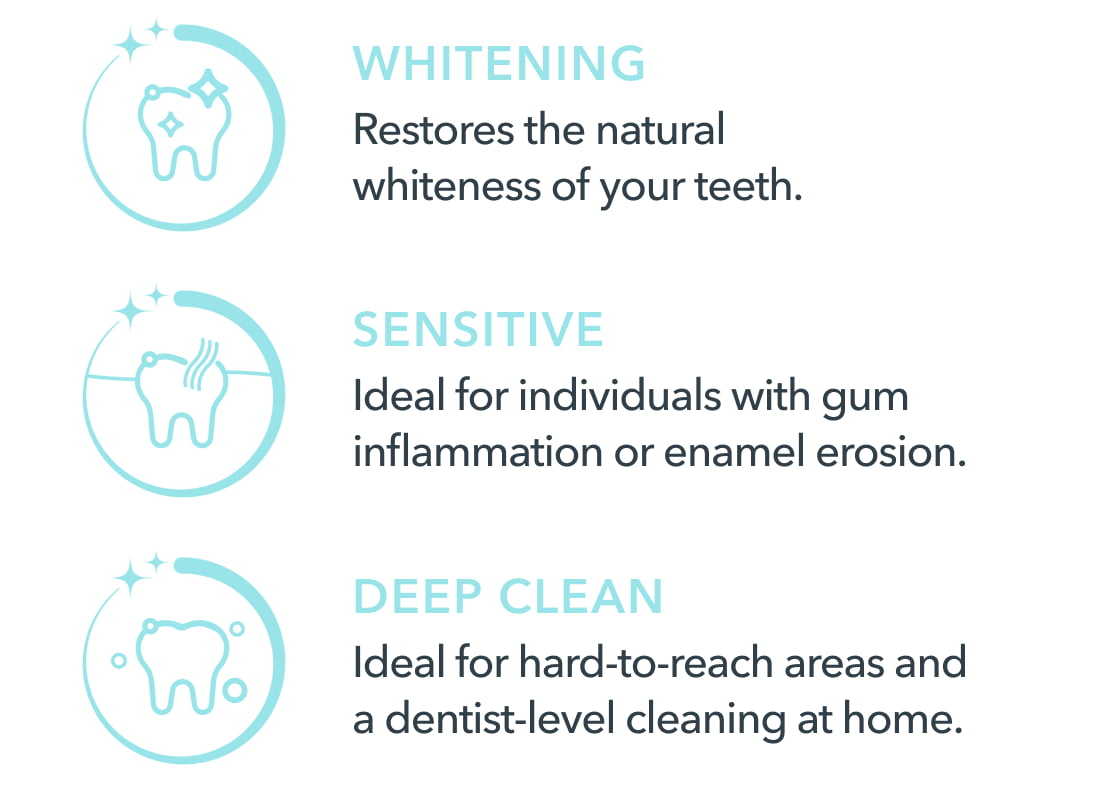 WHITENING
Restores the natural whiteness of your teeth.

SENSITIVE
Ideal for individuals with gum inflammation or enamel erosion.

DEEP CLEAN
Ideal for hard-to-reach areas and a dentist-level cleaning at home.